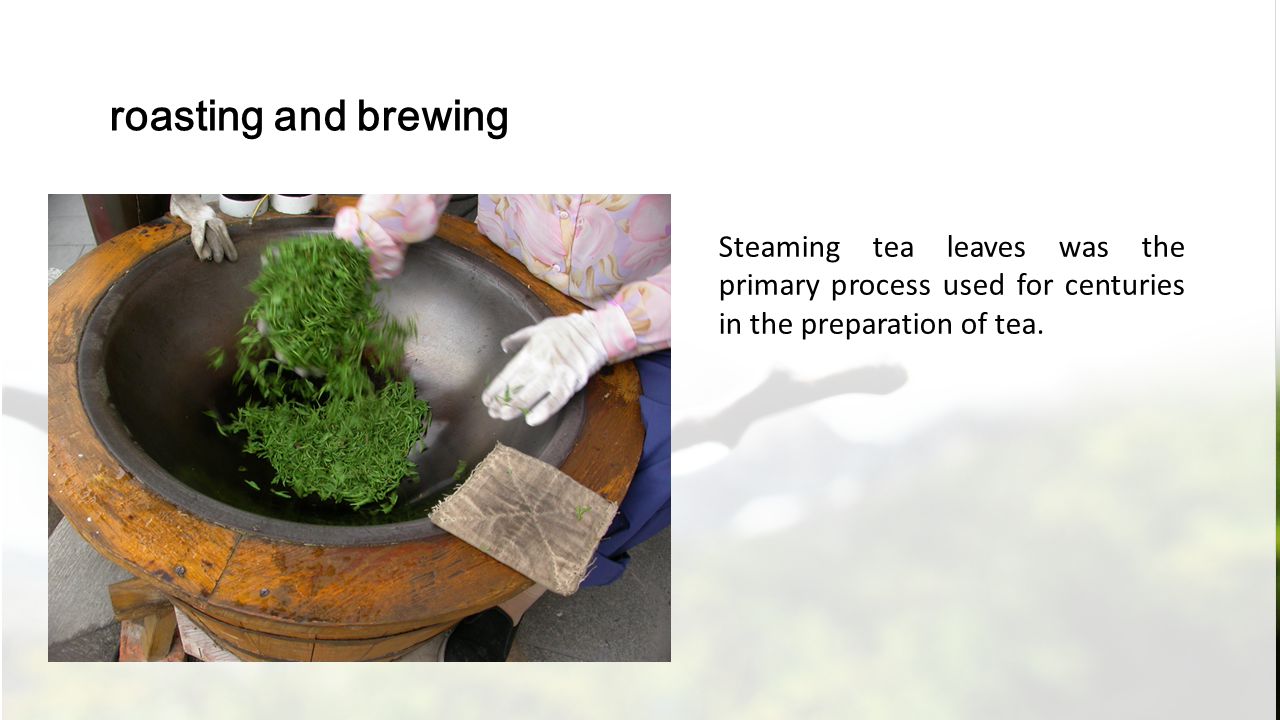 roasting and brewing

Steaming tea leaves was the primary process used for centuries in the preparation of tea.